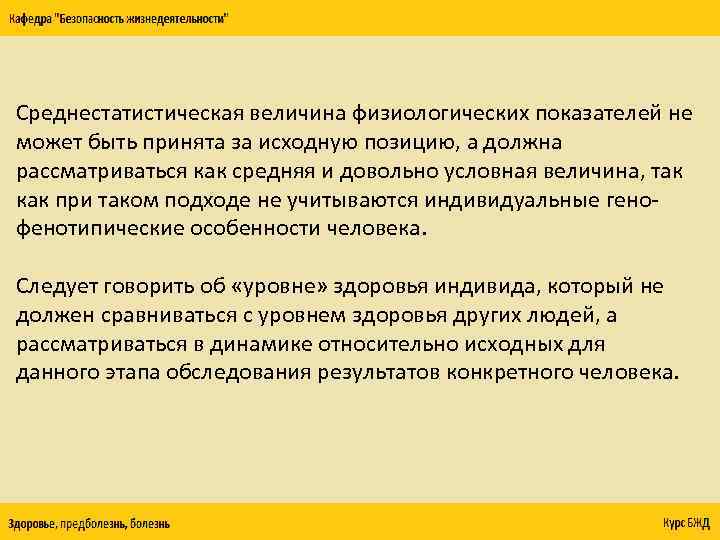 Кафедра "Безопасность жизнедеятельности"

Среднестатистическая величина физиологических показателей не может быть принята за исходную позицию, а должна рассматриваться как средняя и довольно условная величина, так как при таком подходе не учитываются индивидуальные гено-фенотипические особенности человека.

Следует говорить об «уровне» здоровья индивида, который не должен сравниваться с уровнем здоровья других людей, а рассматриваться в динамике относительно исходных для данного этапа обследования результатов конкретного человека.

Здоровье, предболезнь, болезнь

Курс БЖД